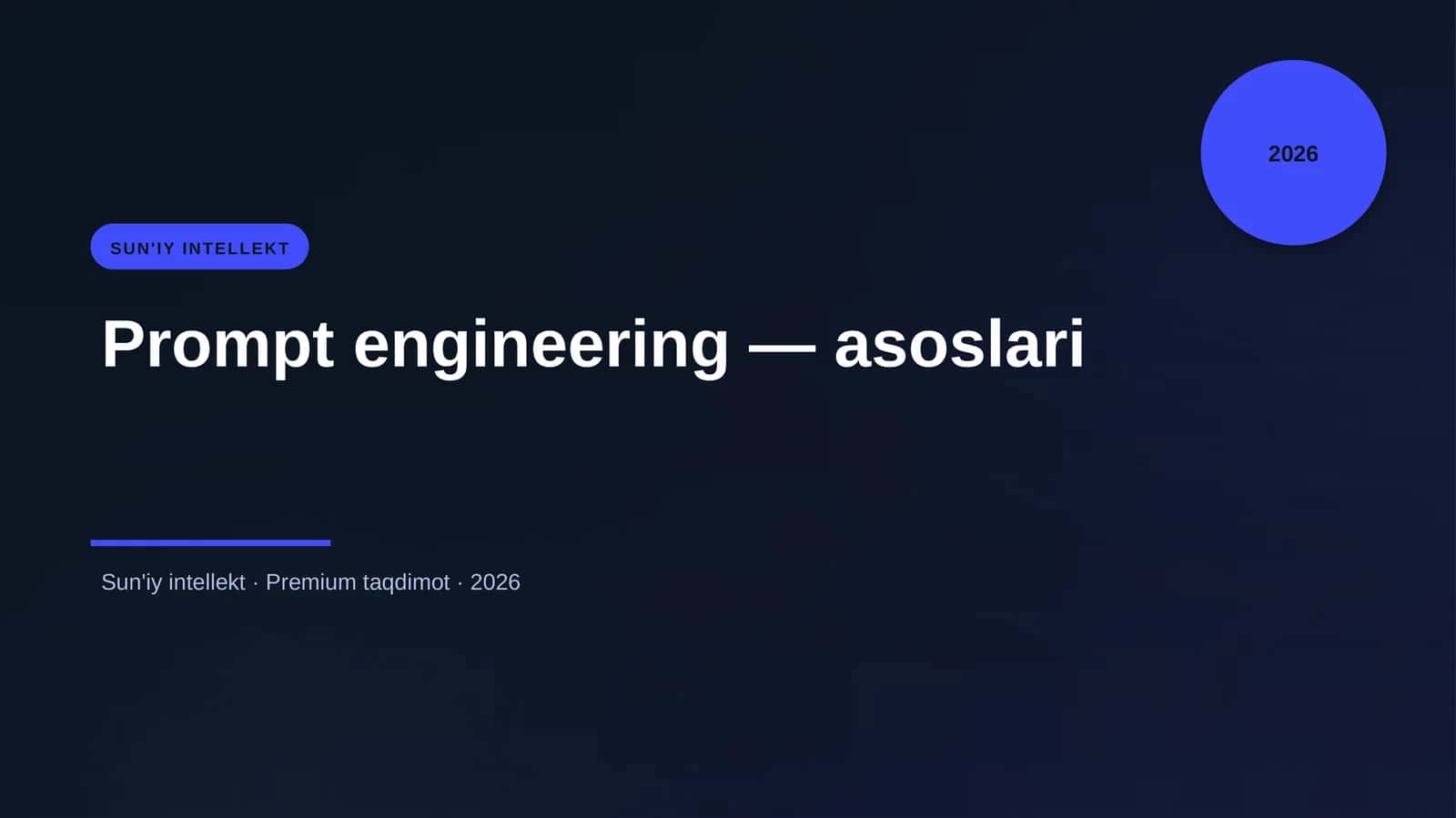 2026

SUN'IY INTELLEKT

Prompt engineering — asoslari

Sun'iy intellekt · Premium taqdimot · 2026